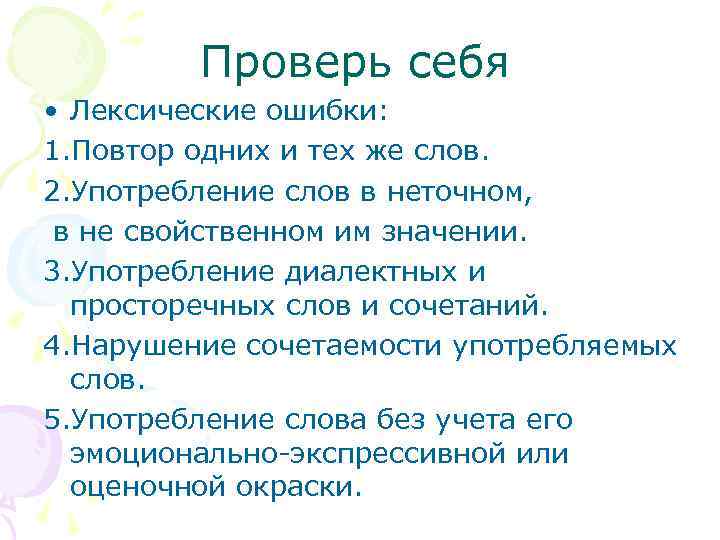 Проверь себя

• Лексические ошибки:

1.Повтор одних и тех же слов.

2.Употребление слов в неточном, в не свойственном им значении.

3.Употребление диалектных и просторечных слов и сочетаний.

4.Нарушение сочетаемости употребляемых слов.

5.Употребление слова без учета его эмоционально-экспрессивной или оценочной окраски.